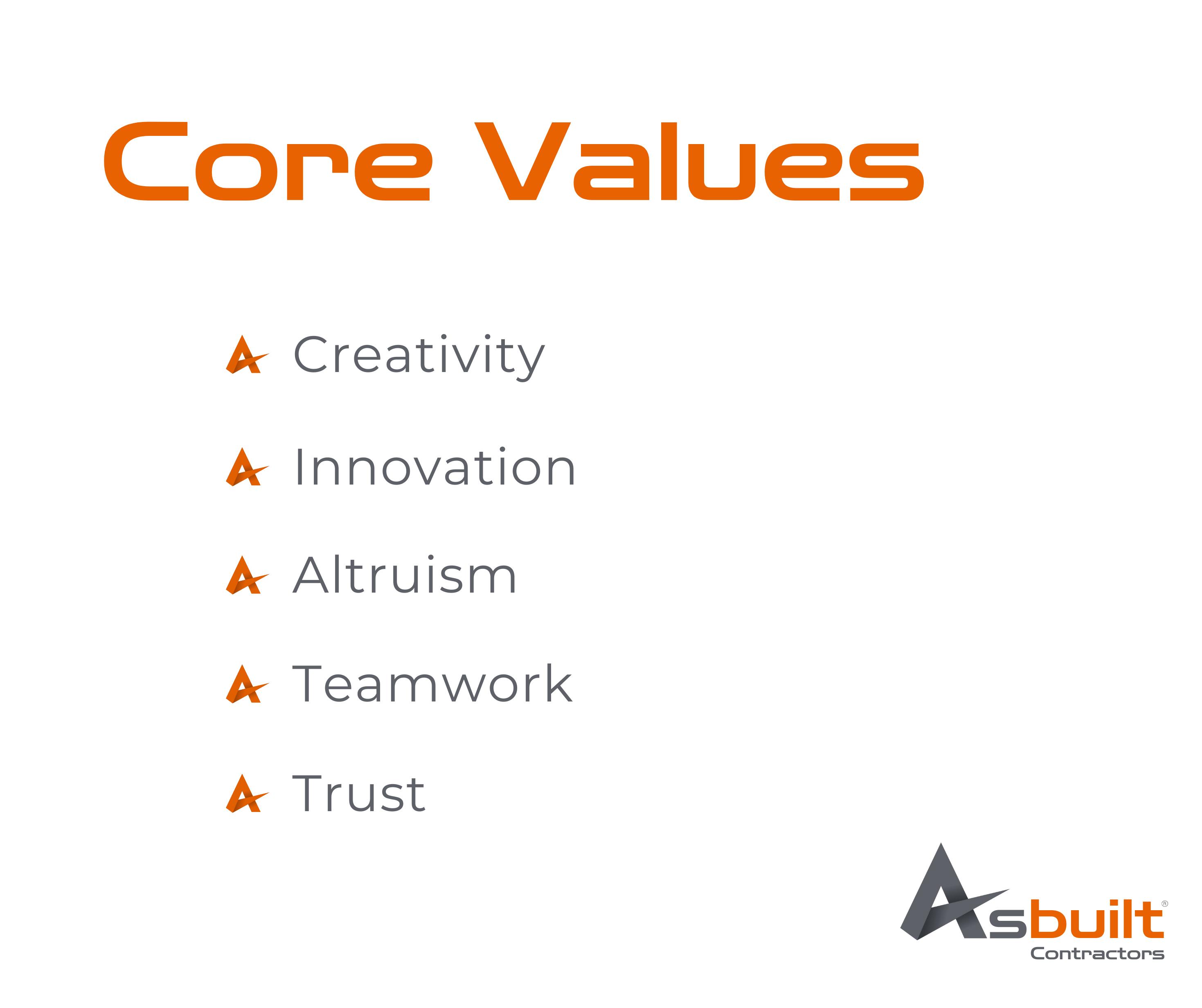 Core Values

Creativity

Innovation

Altruism

Teamwork

Trust

Asbuilt®
Contractors